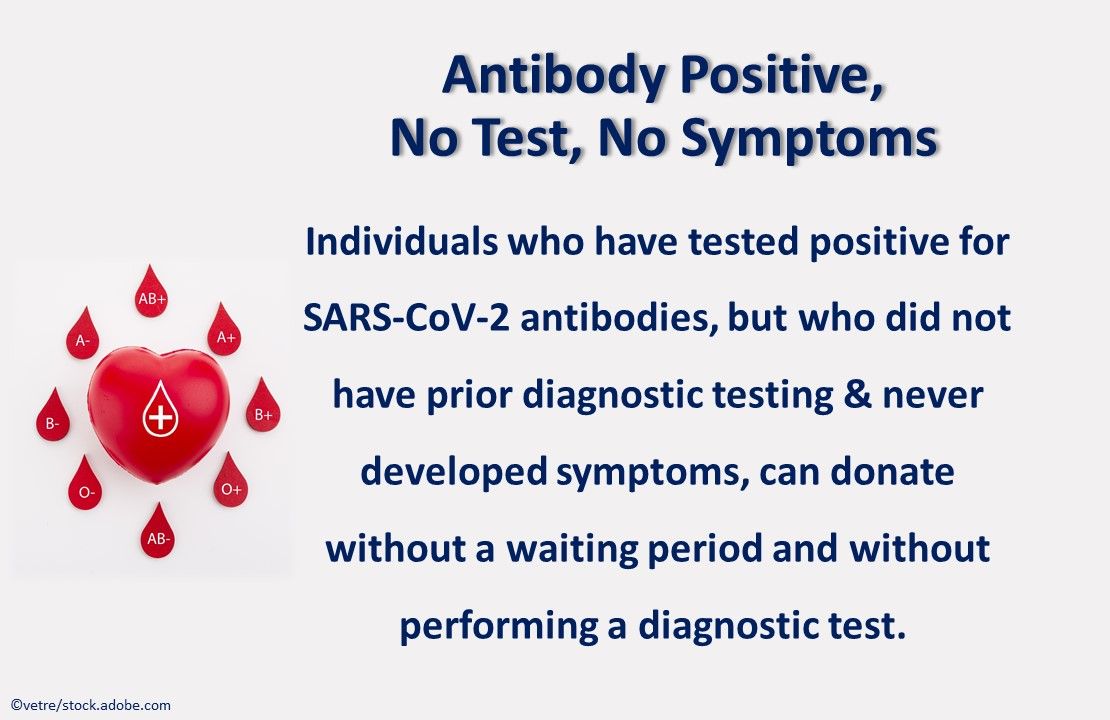 Antibody Positive, No Test, No Symptoms

AB+
A-
A+
B-
B+
O-
O+
AB-

Individuals who have tested positive for SARS-CoV-2 antibodies, but who did not have prior diagnostic testing & never developed symptoms, can donate without a waiting period and without performing a diagnostic test.

©vetre/stock.adobe.com